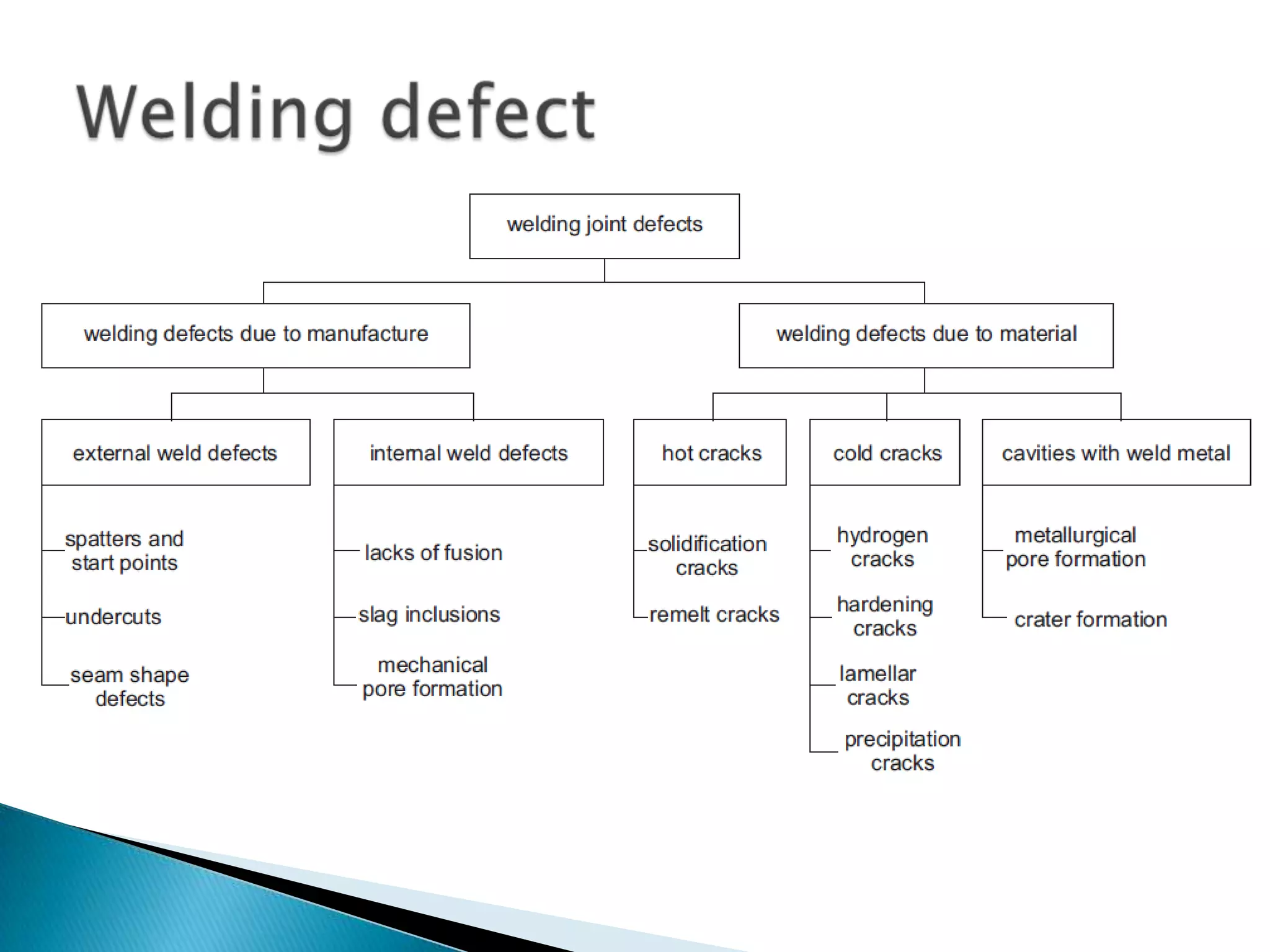 Welding defect

welding joint defects

welding defects due to manufacture

welding defects due to material

external weld defects

spatters and start points

undercuts

seam shape defects

internal weld defects

lacks of fusion

slag inclusions

mechanical pore formation

hot cracks

solidification cracks

remelt cracks

cold cracks

hydrogen cracks

hardening cracks

lamellar cracks

precipitation cracks

cavities with weld metal

metallurgical pore formation

crater formation